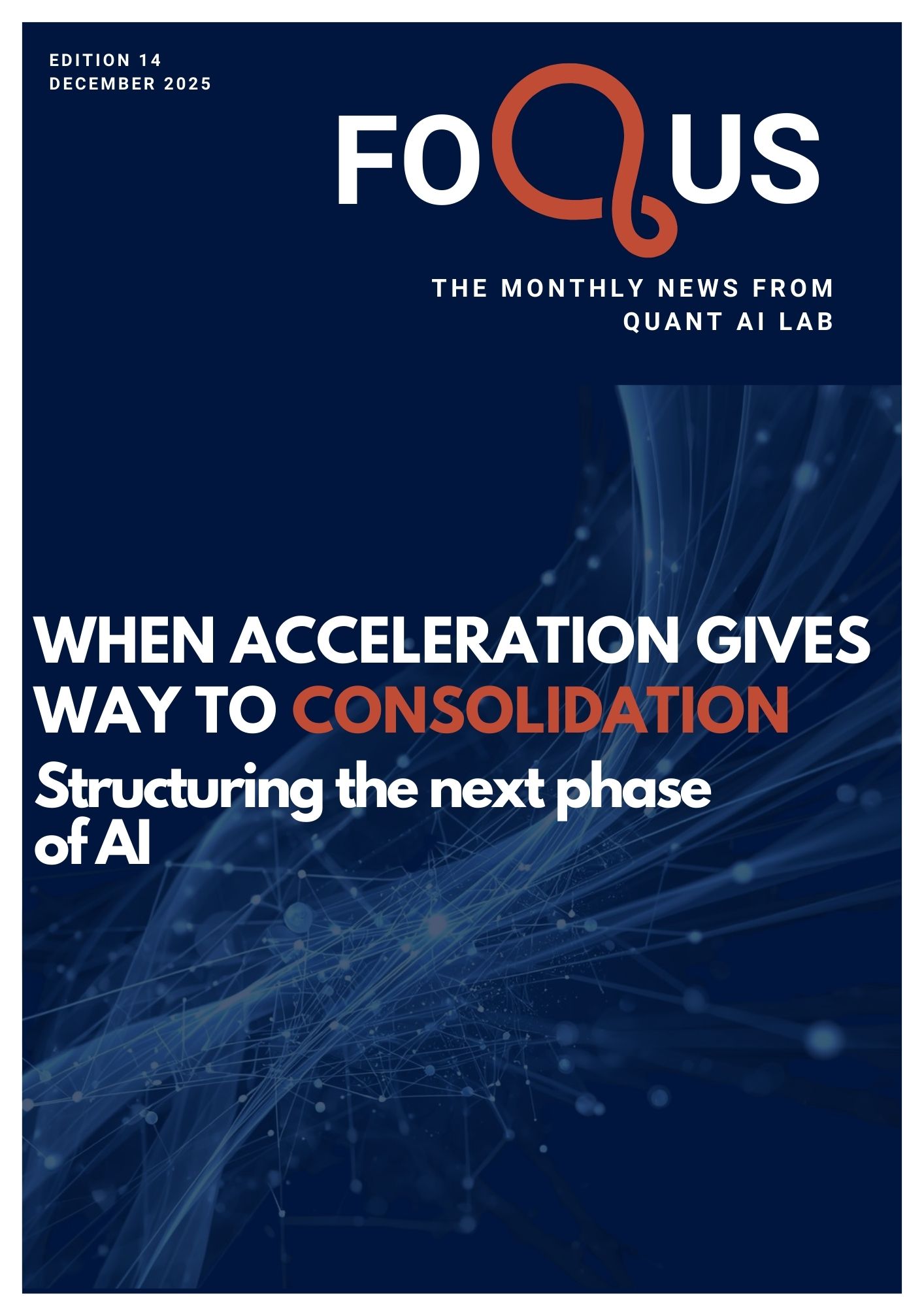 EDITION 14
DECEMBER 2025

FOQUS

THE MONTHLY NEWS FROM QUANT AI LAB

WHEN ACCELERATION GIVES WAY TO CONSOLIDATION

Structuring the next phase of AI